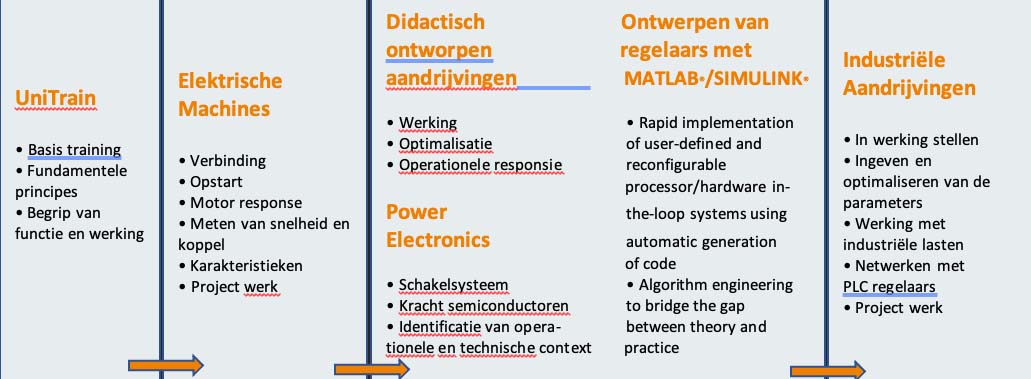 UniTrain

• Basis training
• Fundamentele principes
• Begrip van functie en werking

Elektrische Machines

• Verbinding
• Opstart
• Motor response
• Meten van snelheid en koppel
• Karakteristieken
• Project werk

Didactisch ontworpen aandrijvingen

• Werking
• Optimalisatie
• Operationele responsie

Power Electronics

• Schakelsysteem
• Kracht semiconductoren
• Identificatie van operationele en technische context

Ontwerpen van regelaars met MATLAB•/SIMULINK•

• Rapid implementation of user-defined and reconfigurable processor/hardware in-the-loop systems using automatic generation of code
• Algorithm engineering to bridge the gap between theory and practice

Industriële Aandrijvingen

• In werking stellen
• Ingeven en optimaliseren van de parameters
• Werking met industriële lasten
• Netwerken met PLC regelaars
• Project werk